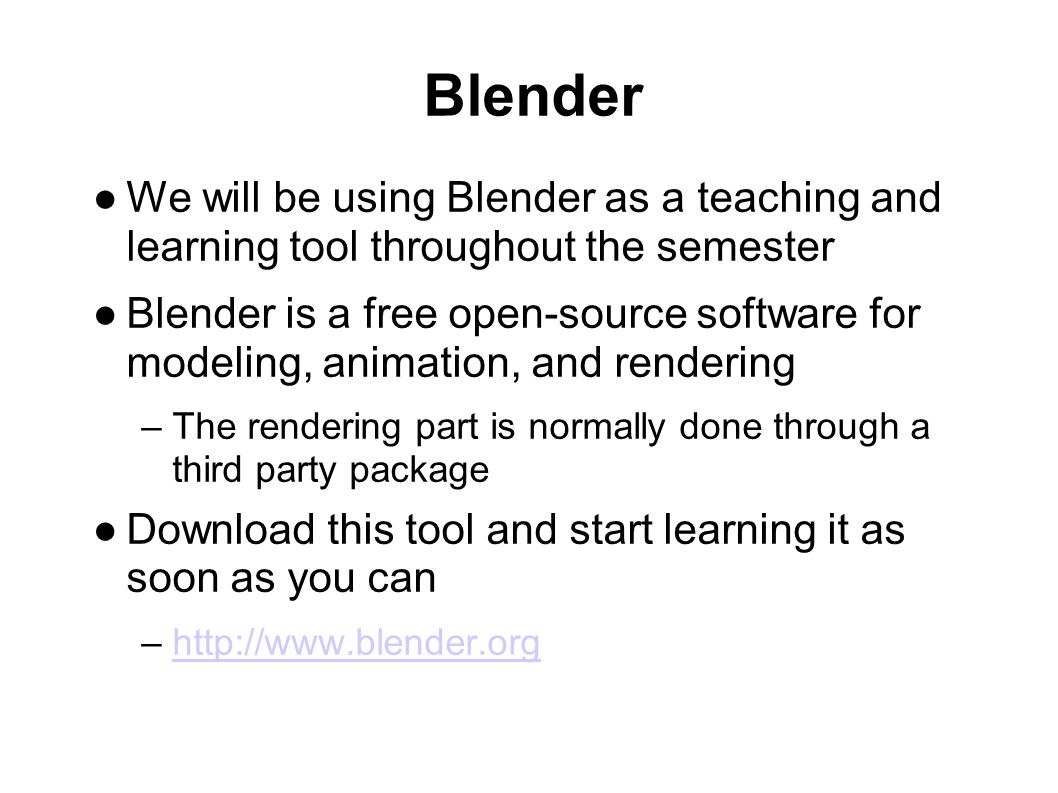 Blender

● We will be using Blender as a teaching and learning tool throughout the semester

● Blender is a free open-source software for modeling, animation, and rendering

– The rendering part is normally done through a third party package

● Download this tool and start learning it as soon as you can

– http://www.blender.org